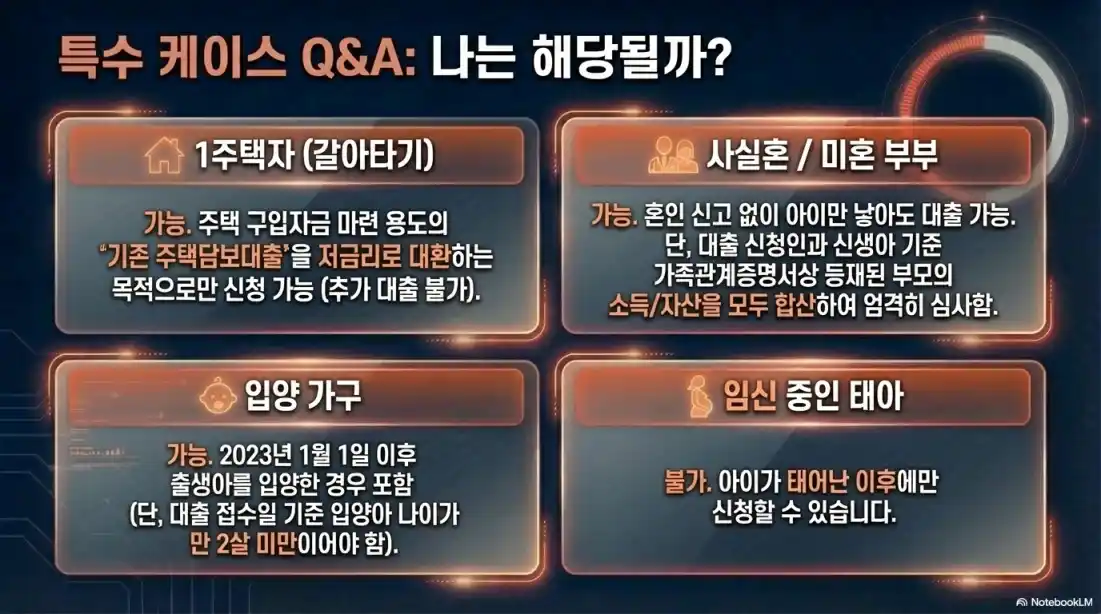 특수 케이스 Q&A: 나는 해당될까?

1주택자 (갈아타기)

가능. 주택 구입자금 마련 용도의 "기존 주택담보대출"을 저금리로 대환하는 목적으로만 신청 가능 (추가 대출 불가).

사실혼 / 미혼 부부

가능. 혼인 신고 없이 아이만 낳아도 대출 가능. 단, 대출 신청인과 신생아 기준 가족관계증명서상 등재된 부모의 소득/자산을 모두 합산하여 엄격히 심사함.

입양 가구

가능. 2023년 1월 1일 이후 출생아를 입양한 경우 포함 (단, 대출 접수일 기준 입양아 나이가 만 2살 미만이어야 함).

임신 중인 태아

불가. 아이가 태어난 이후에만 신청할 수 있습니다.

NotebookLM